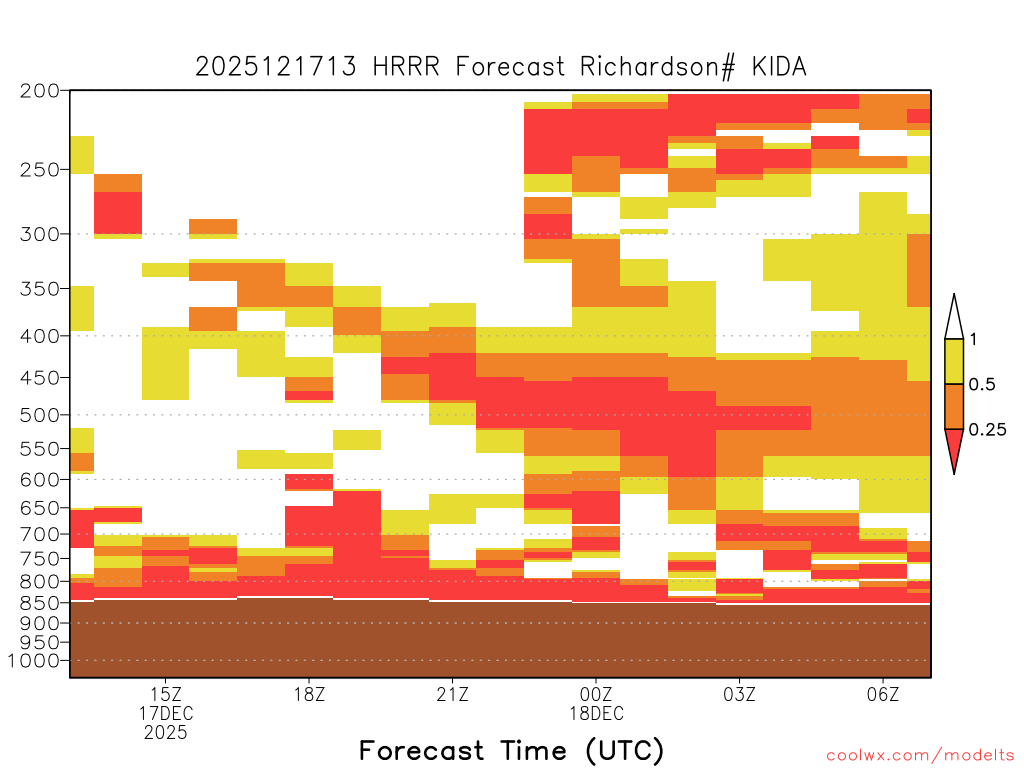 2025121713 HRRR Forecast Richardson# KIDA

200
250
300
350
400
450
500
550
600
650
700
750
800
850
900
950
1000

1
0.5
0.25

15Z
17DEC
2025
18Z
21Z
00Z
18DEC
03Z
06Z

Forecast Time (UTC)

coolwx.com/modelts